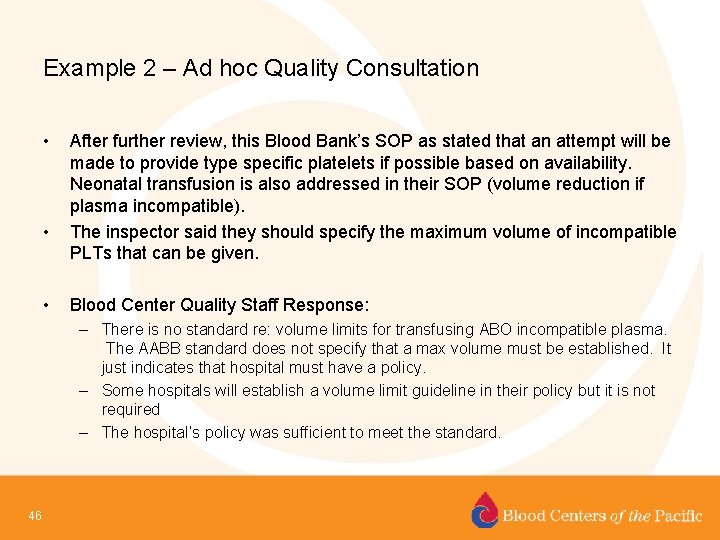 Example 2 – Ad hoc Quality Consultation

• After further review, this Blood Bank's SOP as stated that an attempt will be made to provide type specific platelets if possible based on availability. Neonatal transfusion is also addressed in their SOP (volume reduction if plasma incompatible).

• The inspector said they should specify the maximum volume of incompatible PLTs that can be given.

• Blood Center Quality Staff Response:
– There is no standard re: volume limits for transfusing ABO incompatible plasma. The AABB standard does not specify that a max volume must be established. It just indicates that hospital must have a policy.
– Some hospitals will establish a volume limit guideline in their policy but it is not required
– The hospital's policy was sufficient to meet the standard.

46

Blood Centers of the Pacific